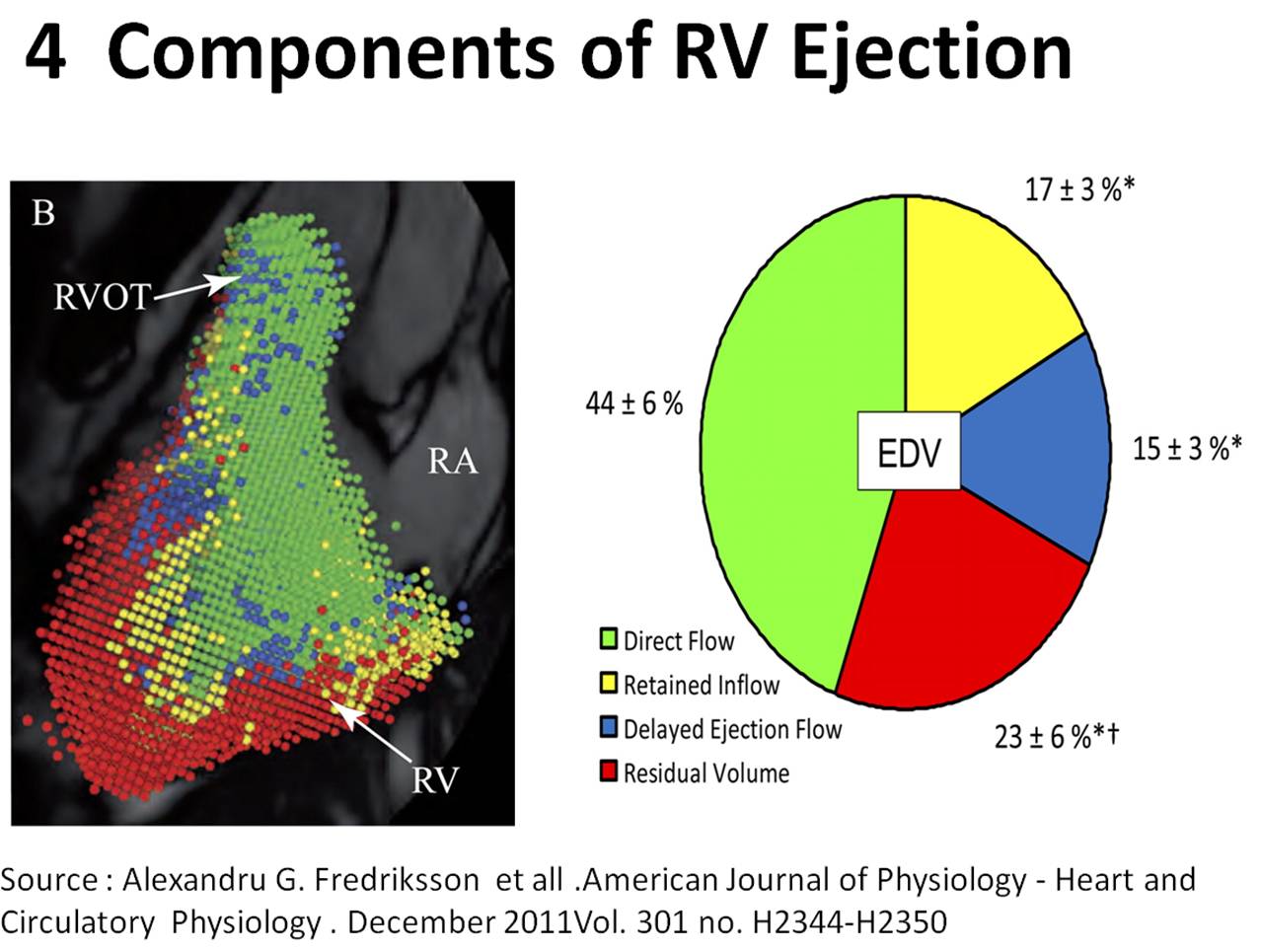 4 Components of RV Ejection

B

RVOT

RA

RV

17 ± 3 %*

44 ± 6 %

EDV

15 ± 3 %*

23 ± 6 %*†

Direct Flow
Retained Inflow
Delayed Ejection Flow
Residual Volume

Source : Alexandru G. Fredriksson et all .American Journal of Physiology - Heart and Circulatory Physiology . December 2011Vol. 301 no. H2344-H2350